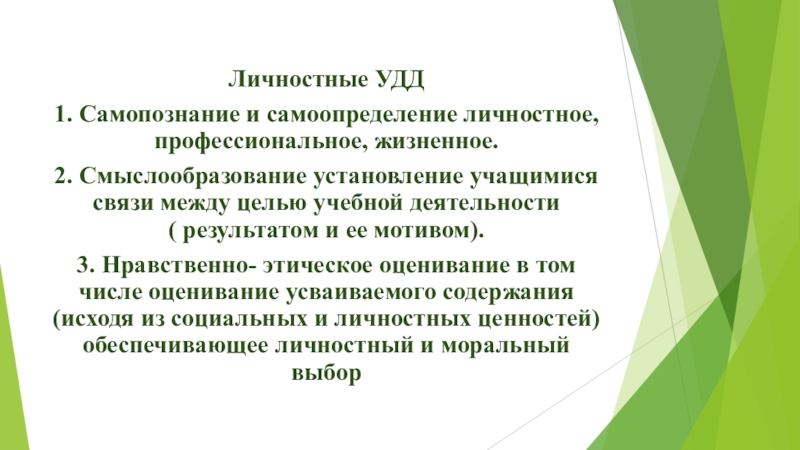 Личностные УДД

1. Самопознание и самоопределение личностное, профессиональное, жизненное.

2. Смыслообразование установление учащимися связи между целью учебной деятельности ( результатом и ее мотивом).

3. Нравственно- этическое оценивание в том числе оценивание усваиваемого содержания (исходя из социальных и личностных ценностей) обеспечивающее личностный и моральный выбор